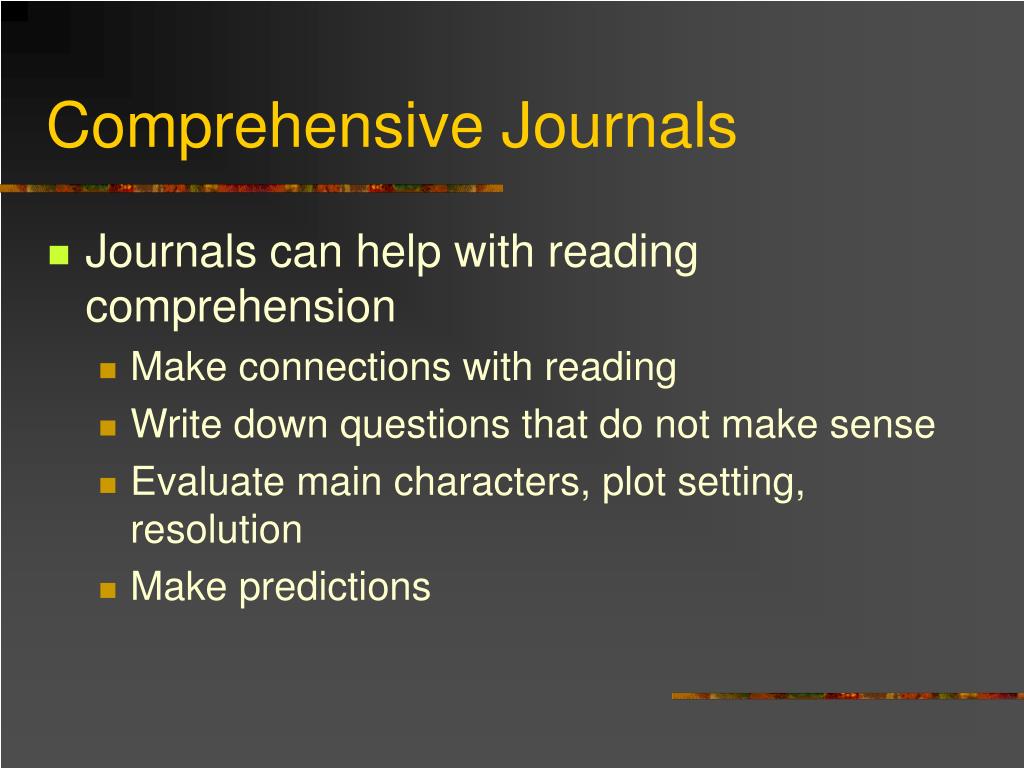 Comprehensive Journals

- Journals can help with reading comprehension
  - Make connections with reading
  - Write down questions that do not make sense
  - Evaluate main characters, plot setting, resolution
  - Make predictions